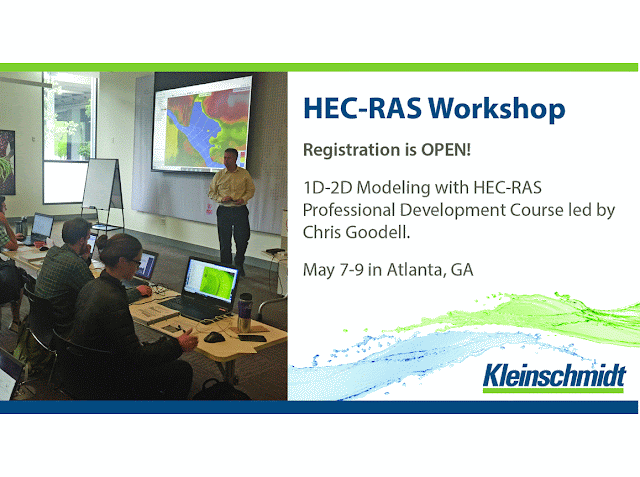 HEC-RAS Workshop

Registration is OPEN!

1D-2D Modeling with HEC-RAS Professional Development Course led by Chris Goodell.

May 7-9 in Atlanta, GA

Kleinschmidt